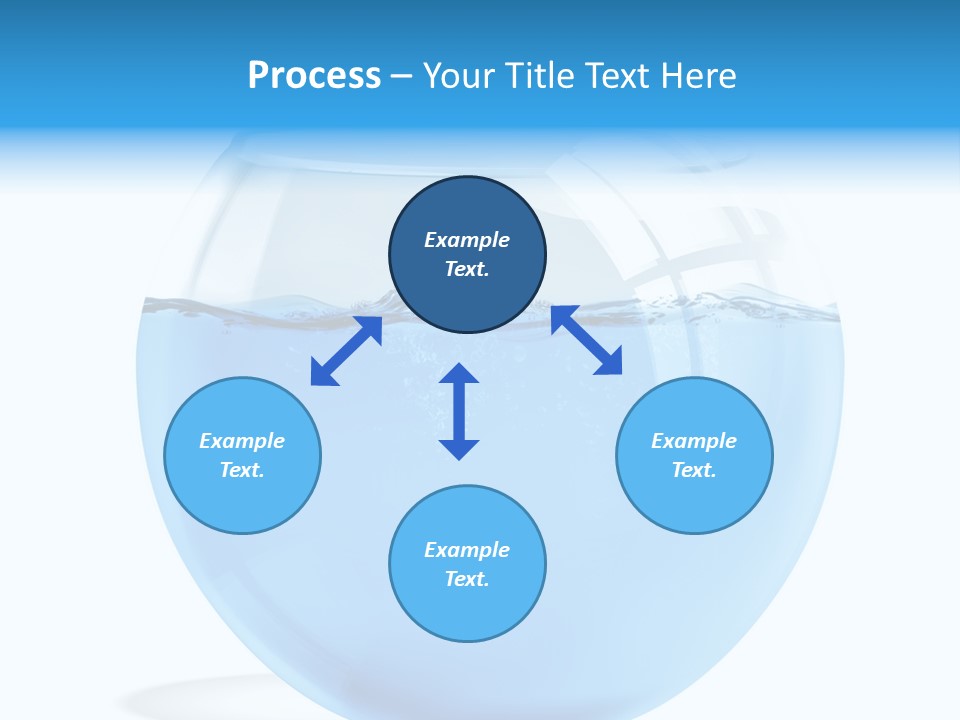 Process – Your Title Text Here

Example Text.

Example Text.

Example Text.

Example Text.